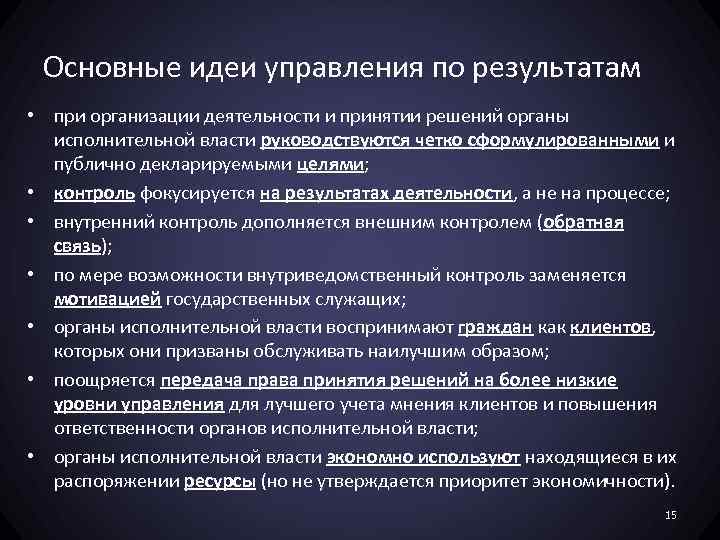 Основные идеи управления по результатам

• при организации деятельности и принятии решений органы исполнительной власти руководствуются четко сформулированными и публично декларируемыми целями;

• контроль фокусируется на результатах деятельности, а не на процессе;

• внутренний контроль дополняется внешним контролем (обратная связь);

• по мере возможности внутриведомственный контроль заменяется мотивацией государственных служащих;

• органы исполнительной власти воспринимают граждан как клиентов, которых они призваны обслуживать наилучшим образом;

• поощряется передача права принятия решений на более низкие уровни управления для лучшего учета мнения клиентов и повышения ответственности органов исполнительной власти;

• органы исполнительной власти экономно используют находящиеся в их распоряжении ресурсы (но не утверждается приоритет экономичности).

15